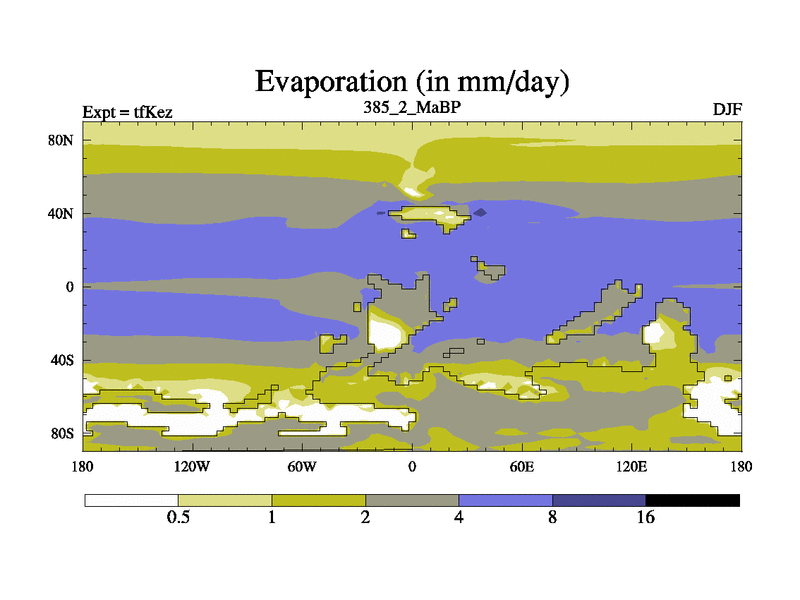 Evaporation (in mm/day)

Expt = tfKez

385_2_MaBP

DJF

80N
40N
0
40S
80S

180
120W
60W
0
60E
120E
180

0.5
1
2
4
8
16